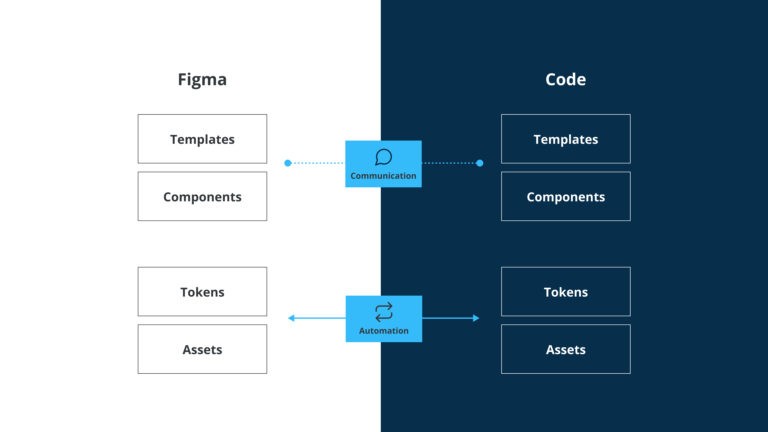 Figma

Templates

Components

Tokens

Assets

Communication

Automation

Code

Templates

Components

Tokens

Assets